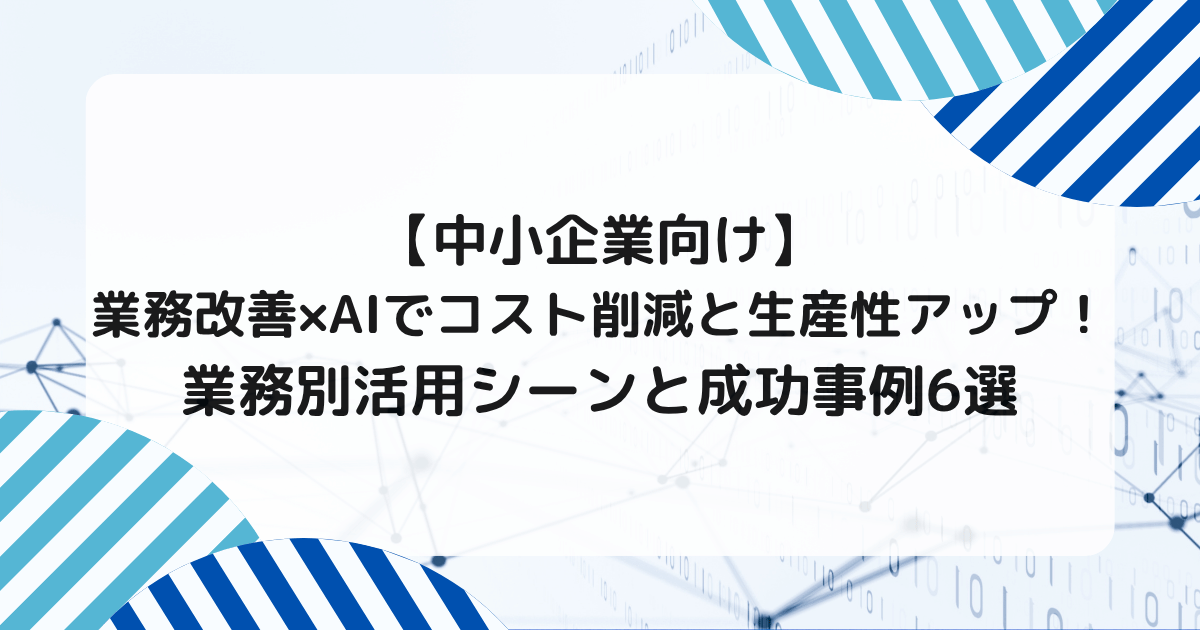 【中小企業向け】
業務改善×AIでコスト削減と生産性アップ！
業務別活用シーンと成功事例6選